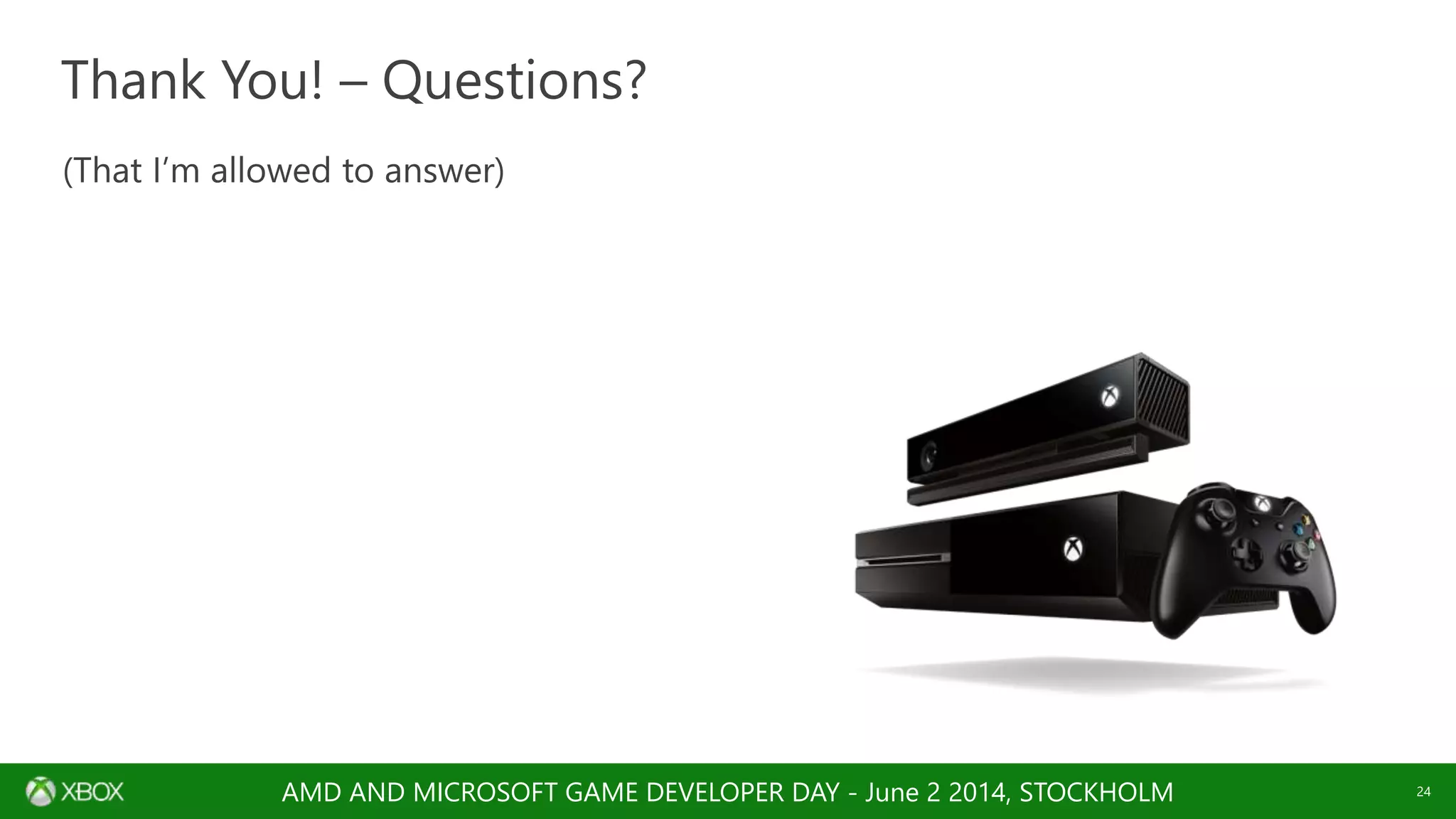 Thank You! – Questions?

(That I'm allowed to answer)

XBOX

AMD AND MICROSOFT GAME DEVELOPER DAY - June 2 2014, STOCKHOLM

24